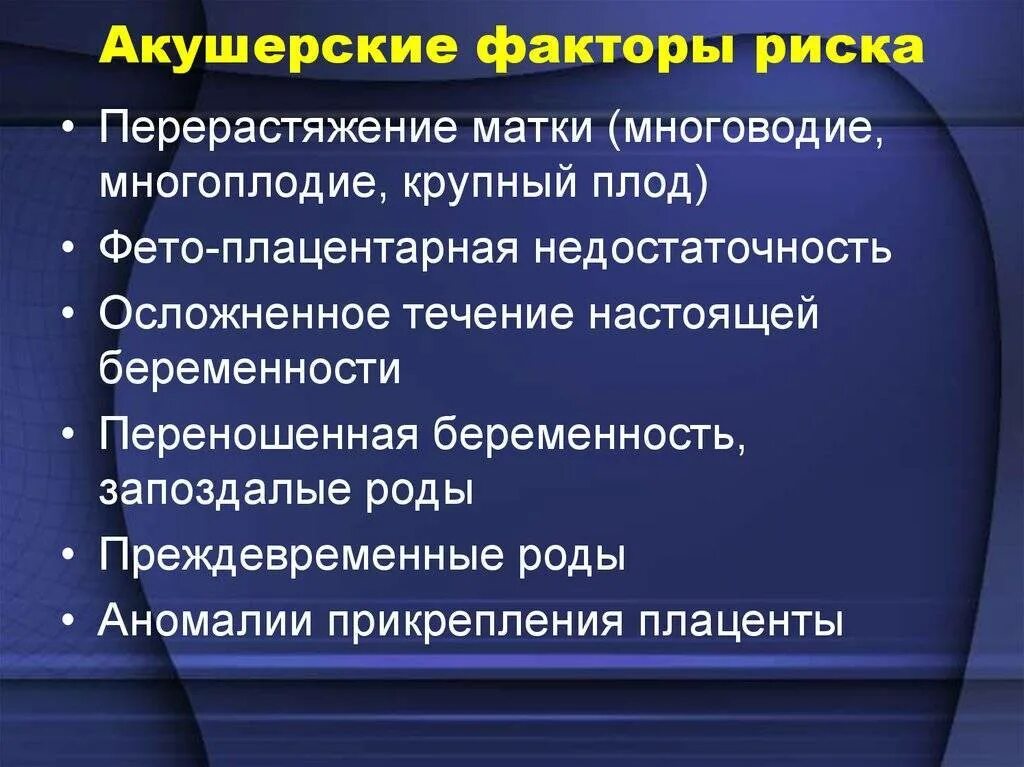 Акушерские факторы риска

• Перерастяжение матки (многоводие, многоплодие, крупный плод)
• Фето-плацентарная недостаточность
• Осложненное течение настоящей беременности
• Переношенная беременность, запоздалые роды
• Преждевременные роды
• Аномалии прикрепления плаценты